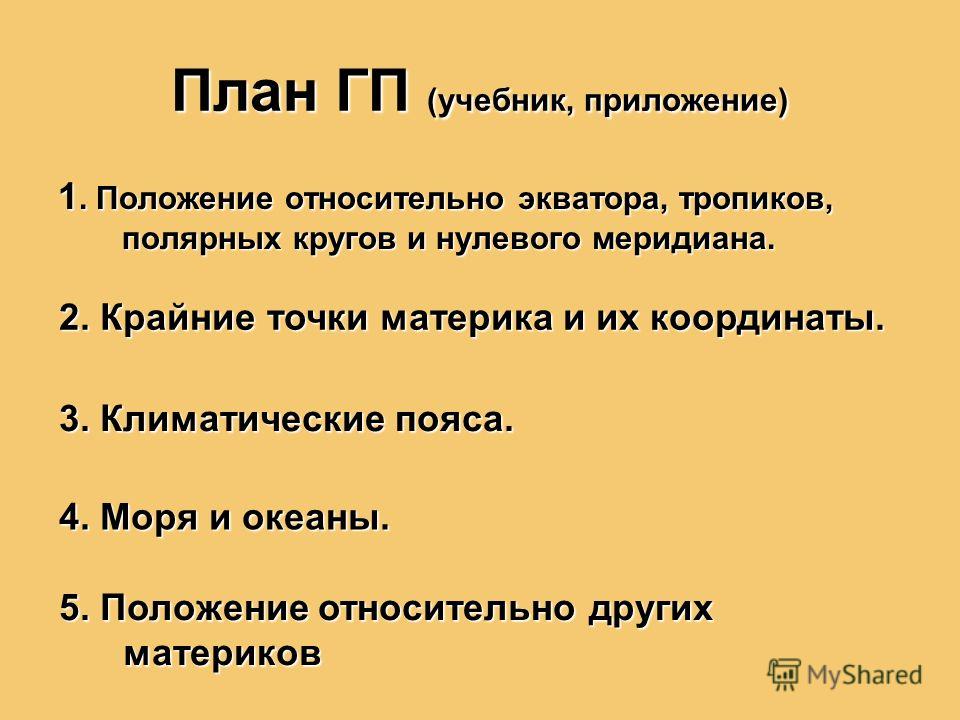 План ГП (учебник, приложение)

1. Положение относительно экватора, тропиков, полярных кругов и нулевого меридиана.

2. Крайние точки материка и их координаты.

3. Климатические пояса.

4. Моря и океаны.

5. Положение относительно других материков

MyShared